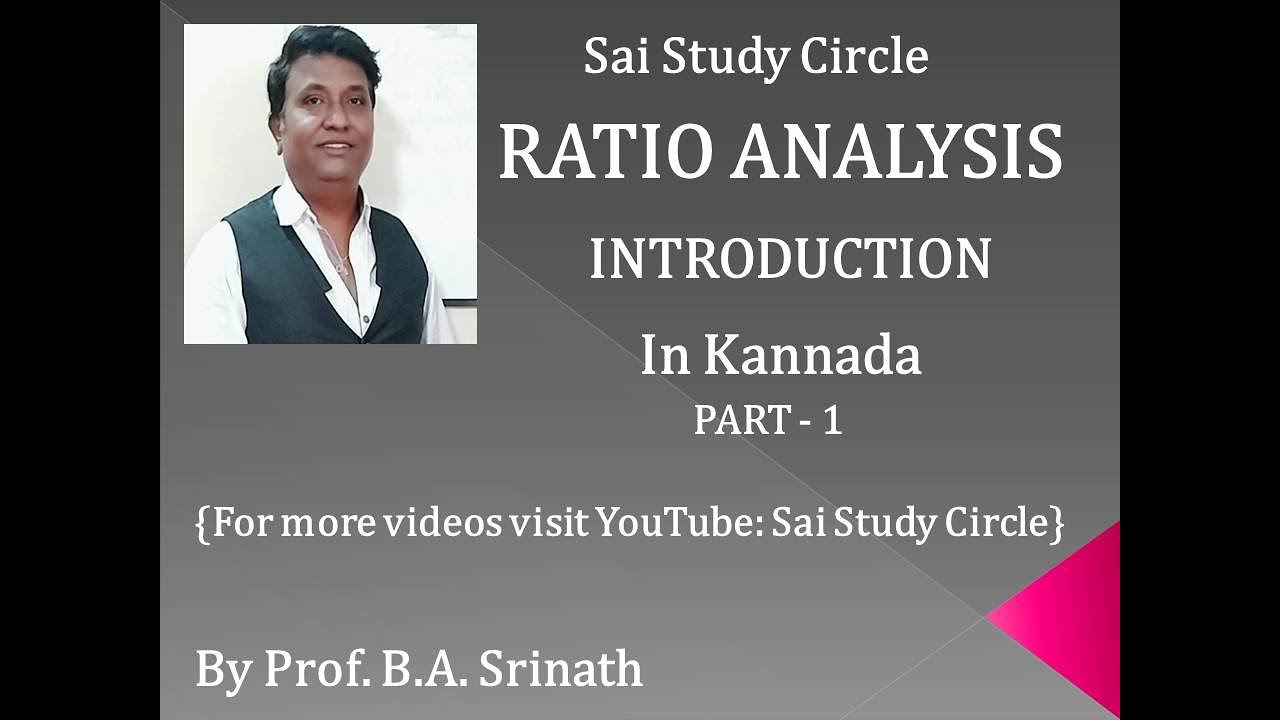 Sai Study Circle

RATIO ANALYSIS

INTRODUCTION

In Kannada

PART - 1

{For more videos visit YouTube: Sai Study Circle}

By Prof. B.A. Srinath